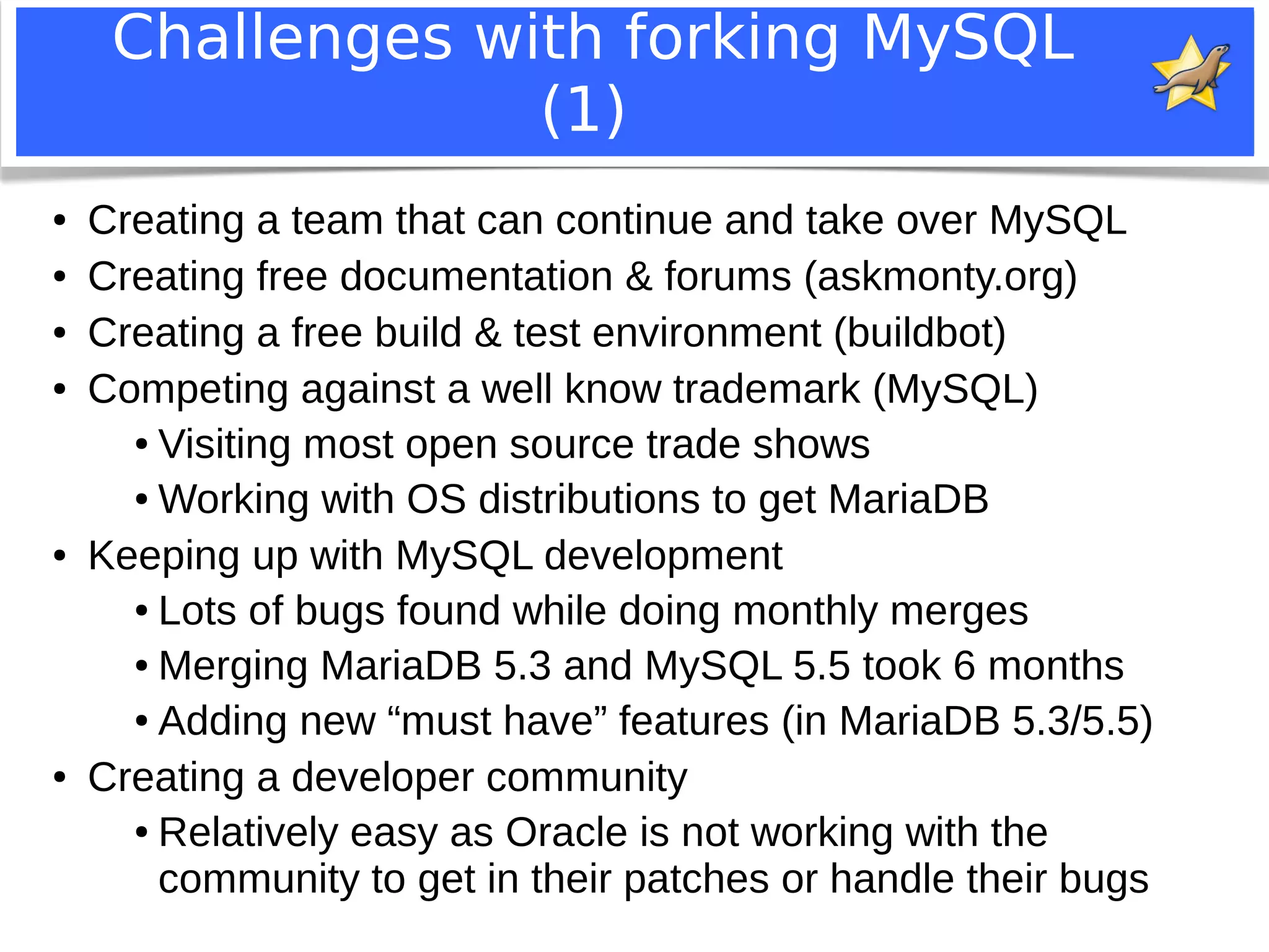 Challenges with forking MySQL (1)

• Creating a team that can continue and take over MySQL
• Creating free documentation & forums (askmonty.org)
• Creating a free build & test environment (buildbot)
• Competing against a well know trademark (MySQL)
  • Visiting most open source trade shows
  • Working with OS distributions to get MariaDB
• Keeping up with MySQL development
  • Lots of bugs found while doing monthly merges
  • Merging MariaDB 5.3 and MySQL 5.5 took 6 months
  • Adding new “must have” features (in MariaDB 5.3/5.5)
• Creating a developer community
  • Relatively easy as Oracle is not working with the community to get in their patches or handle their bugs